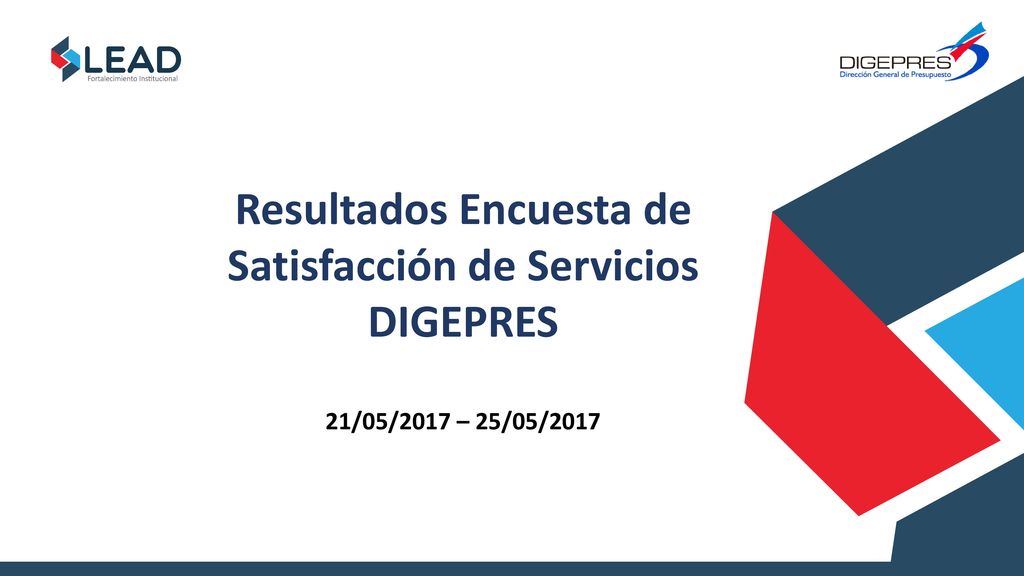 LEAD
Fortalecimiento Institucional

DIGEPRES
Dirección General de Presupuesto

Resultados Encuesta de Satisfacción de Servicios DIGEPRES

21/05/2017 – 25/05/2017